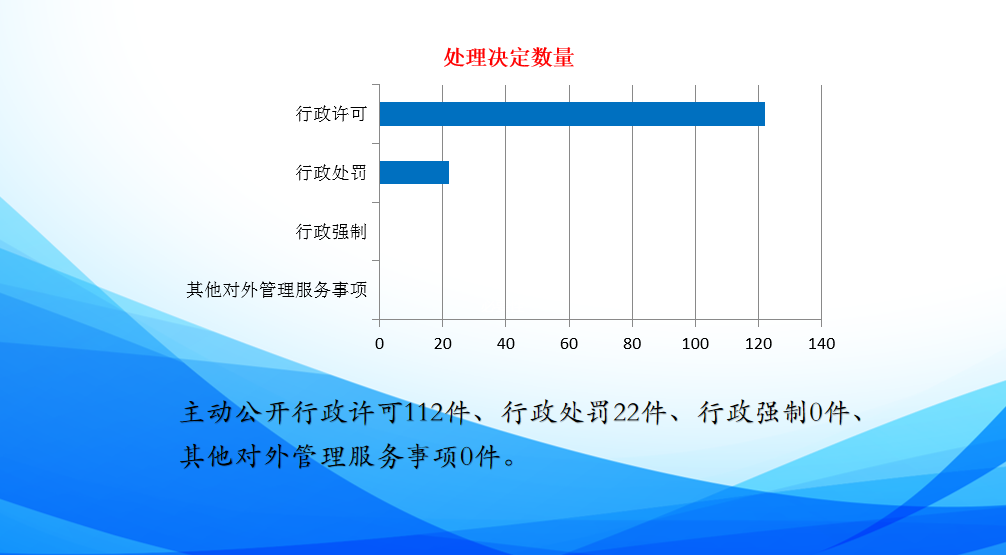 处理决定数量

行政许可
行政处罚
行政强制
其他对外管理服务事项

0 20 40 60 80 100 120 140

主动公开行政许可112件、行政处罚22件、行政强制0件、其他对外管理服务事项0件。